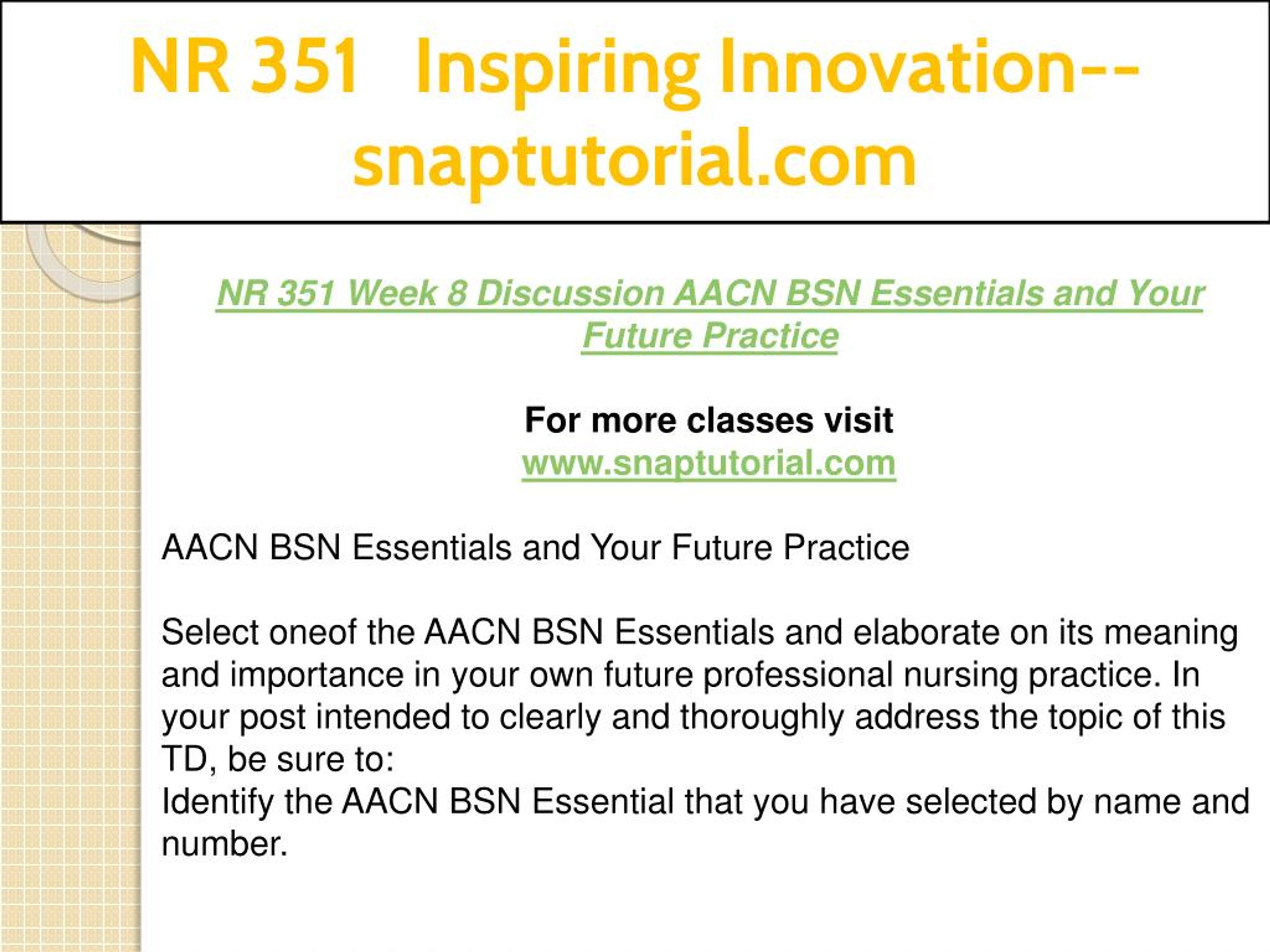 NR 351 Inspiring Innovation--snaptutorial.com

NR 351 Week 8 Discussion AACN BSN Essentials and Your Future Practice

For more classes visit
www.snaptutorial.com

AACN BSN Essentials and Your Future Practice

Select oneof the AACN BSN Essentials and elaborate on its meaning and importance in your own future professional nursing practice. In your post intended to clearly and thoroughly address the topic of this TD, be sure to:
Identify the AACN BSN Essential that you have selected by name and number.